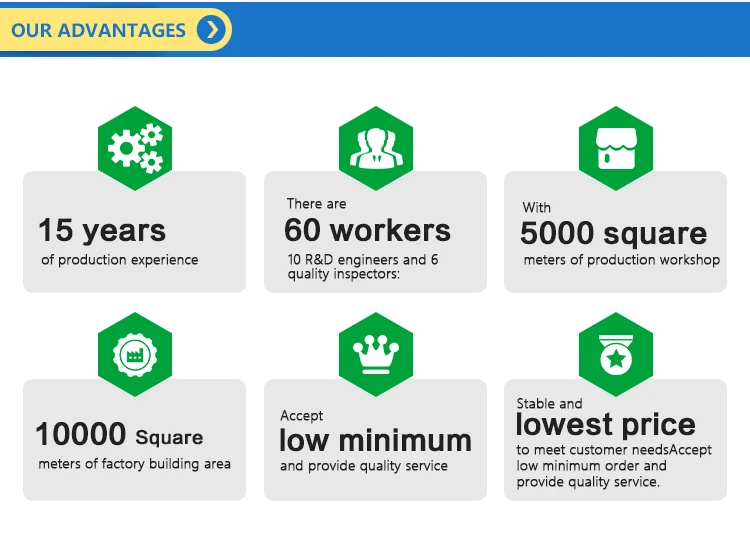 OUR ADVANTAGES

15 years
of production experience

There are
60 workers
10 R&D engineers and 6 quality inspectors:

With
5000 square
meters of production workshop

10000 Square
meters of factory building area

Accept
low minimum
and provide quality service

Stable and
lowest price
to meet customer needsAccept low minimum order and provide quality service.